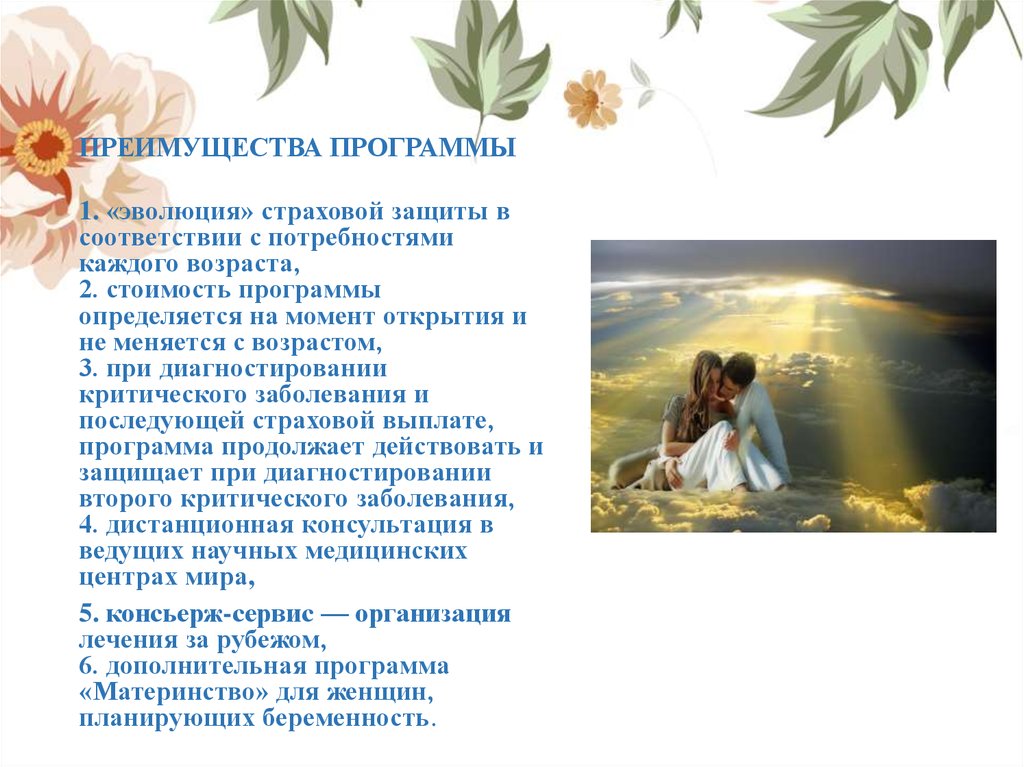 ПРЕИМУЩЕСТВА ПРОГРАММЫ

1. «эволюция» страховой защиты в соответствии с потребностями каждого возраста,
2. стоимость программы определяется на момент открытия и не меняется с возрастом,
3. при диагностировании критического заболевания и последующей страховой выплате, программа продолжает действовать и защищает при диагностировании второго критического заболевания,
4. дистанционная консультация в ведущих научных медицинских центрах мира,

5. консьерж-сервис — организация лечения за рубежом,
6. дополнительная программа «Материнство» для женщин, планирующих беременность.